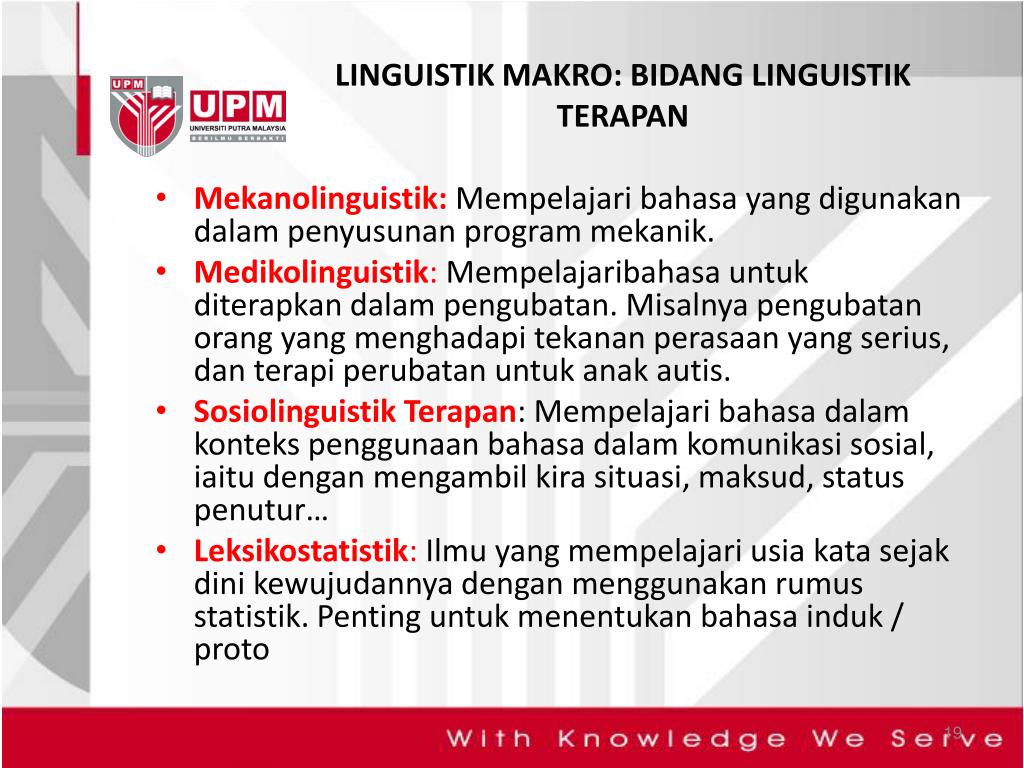 UPM
UPM
UNIVERSITI PUTRA MALAYSIA
BERILMU BERBAKTI

LINGUISTIK MAKRO: BIDANG LINGUISTIK TERAPAN

• Mekanolinguistik: Mempelajari bahasa yang digunakan dalam penyusunan program mekanik.
• Medikolinguistik: Mempelajaribahasa untuk diterapkan dalam pengubatan. Misalnya pengubatan orang yang menghadapi tekanan perasaan yang serius, dan terapi perubatan untuk anak autis.
• Sosiolinguistik Terapan: Mempelajari bahasa dalam konteks penggunaan bahasa dalam komunikasi sosial, iaitu dengan mengambil kira situasi, maksud, status penutur…
• Leksikostatistik: Ilmu yang mempelajari usia kata sejak dini kewujudannya dengan menggunakan rumus statistik. Penting untuk menentukan bahasa induk / proto

With Knowledge We Serve
19